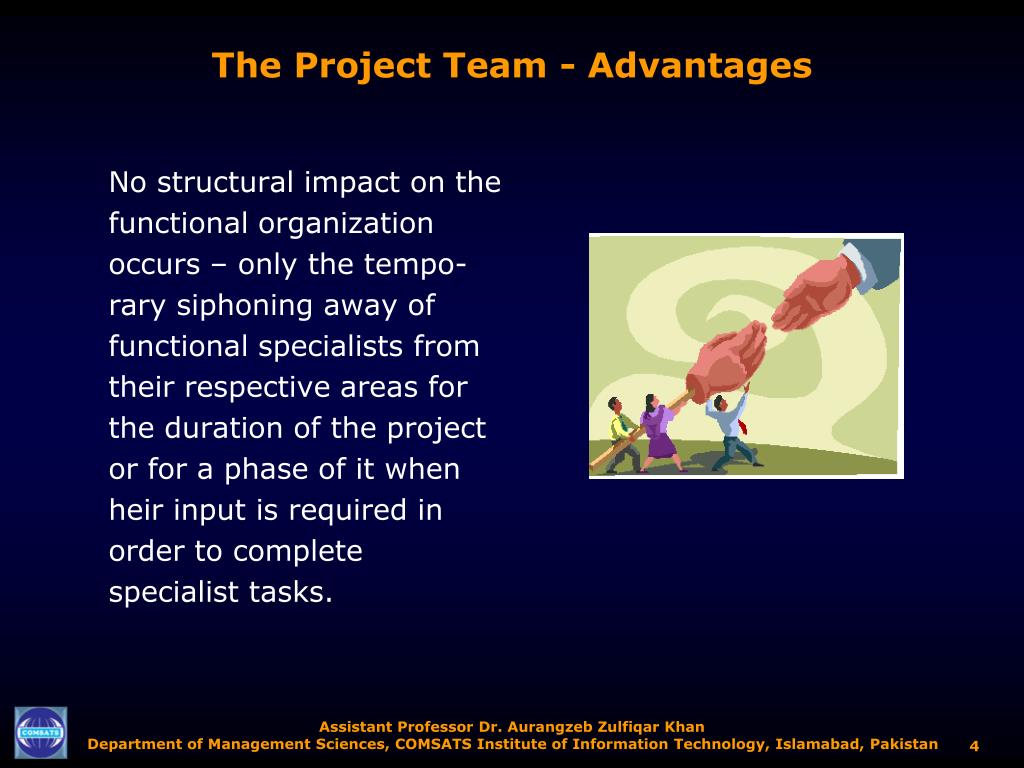 The Project Team - Advantages

No structural impact on the functional organization occurs – only the temporary siphoning away of functional specialists from their respective areas for the duration of the project or for a phase of it when heir input is required in order to complete specialist tasks.

COMSATS

Assistant Professor Dr. Aurangzeb Zulfiqar Khan
Department of Management Sciences, COMSATS Institute of Information Technology, Islamabad, Pakistan

4